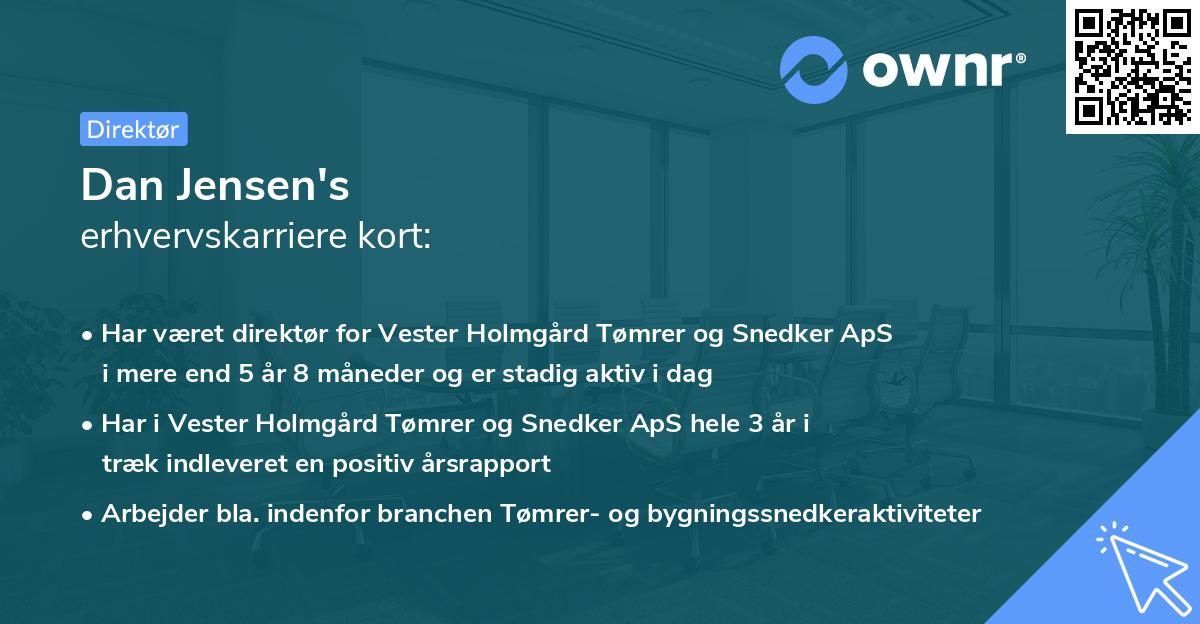 ownr®

Direktør

Dan Jensen's
erhvervskarriere kort:

• Har været direktør for Vester Holmgård Tømrer og Snedker ApS i mere end 5 år 8 måneder og er stadig aktiv i dag

• Har i Vester Holmgård Tømrer og Snedker ApS hele 3 år i træk indleveret en positiv årsrapport

• Arbejder bla. indenfor branchen Tømrer- og bygningssnedkeraktiviteter